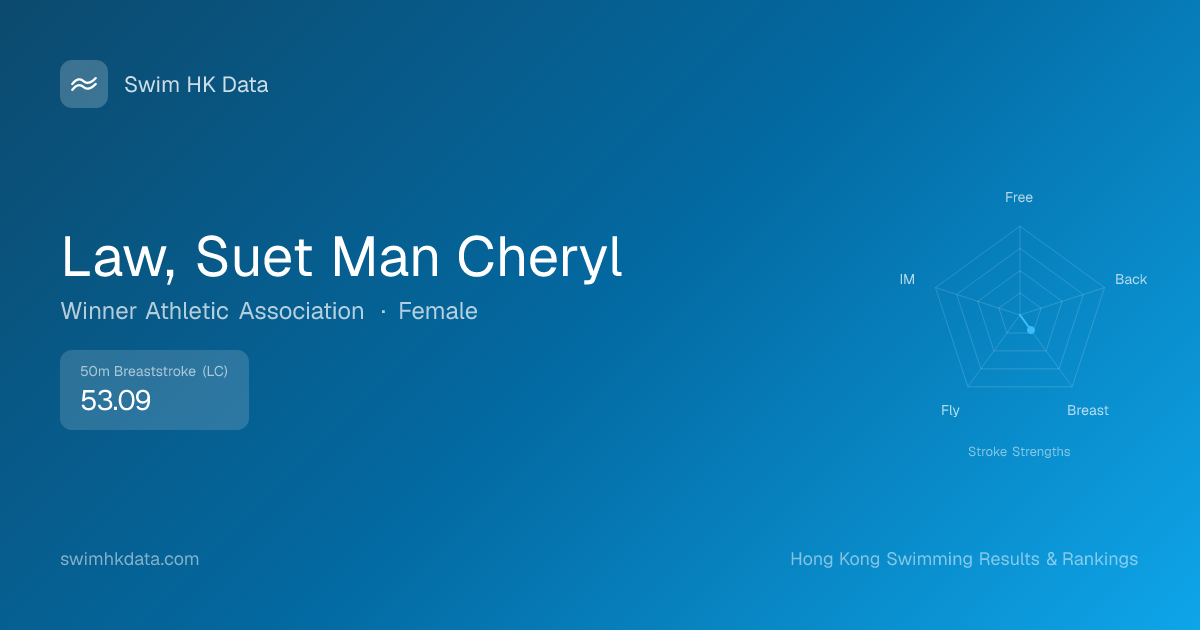 Swim HK Data

Law, Suet Man Cheryl

Winner Athletic Association · Female

50m Breaststroke (LC)
53.09

Free
Back
Breast
Fly
IM
Stroke Strengths

swimhkdata.com

Hong Kong Swimming Results & Rankings